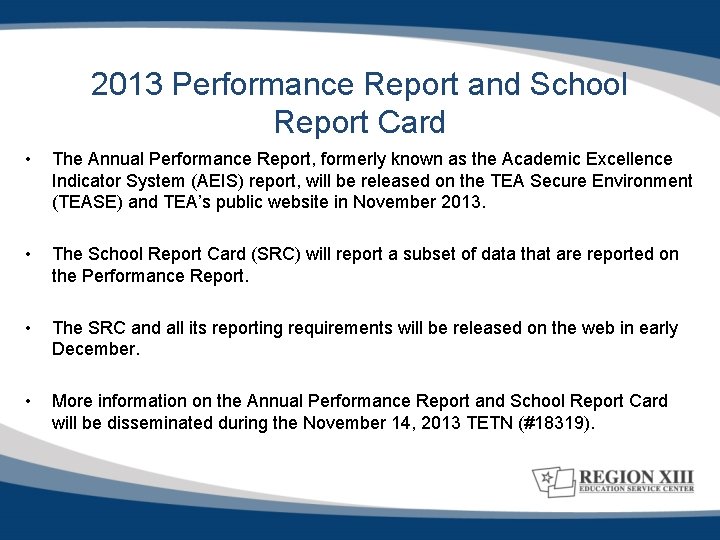 2013 Performance Report and School Report Card

• The Annual Performance Report, formerly known as the Academic Excellence Indicator System (AEIS) report, will be released on the TEA Secure Environment (TEASE) and TEA's public website in November 2013.

• The School Report Card (SRC) will report a subset of data that are reported on the Performance Report.

• The SRC and all its reporting requirements will be released on the web in early December.

• More information on the Annual Performance Report and School Report Card will be disseminated during the November 14, 2013 TETN (#18319).

REGION XIII
EDUCATION SERVICE CENTER